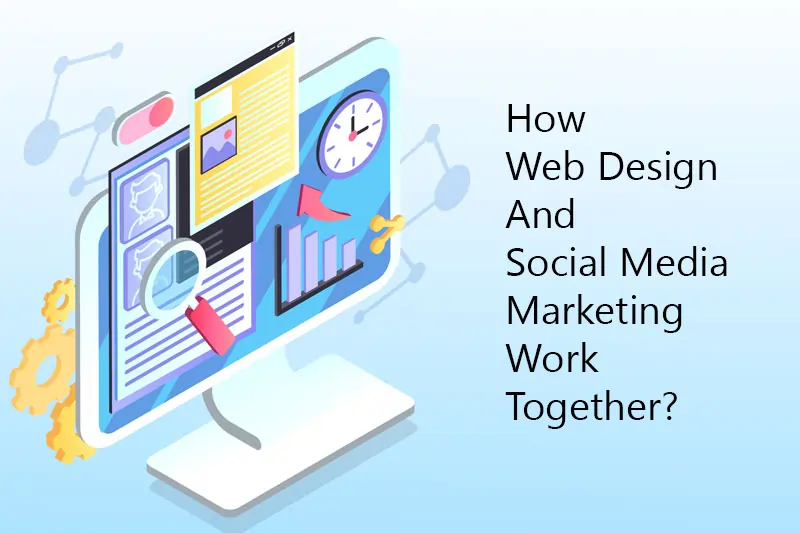 How
Web Design
And
Social Media
Marketing
Work
Together?